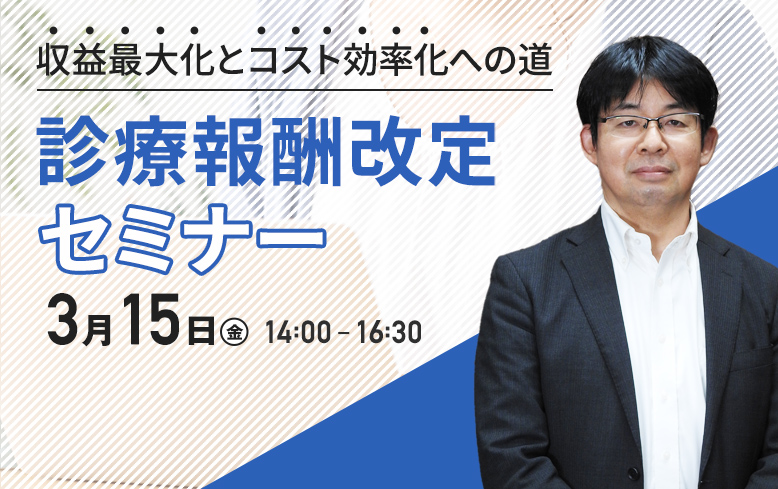 収益最大化とコスト効率化への道

診療報酬改定
セミナー

3月15日㊎ 14:00 – 16:30